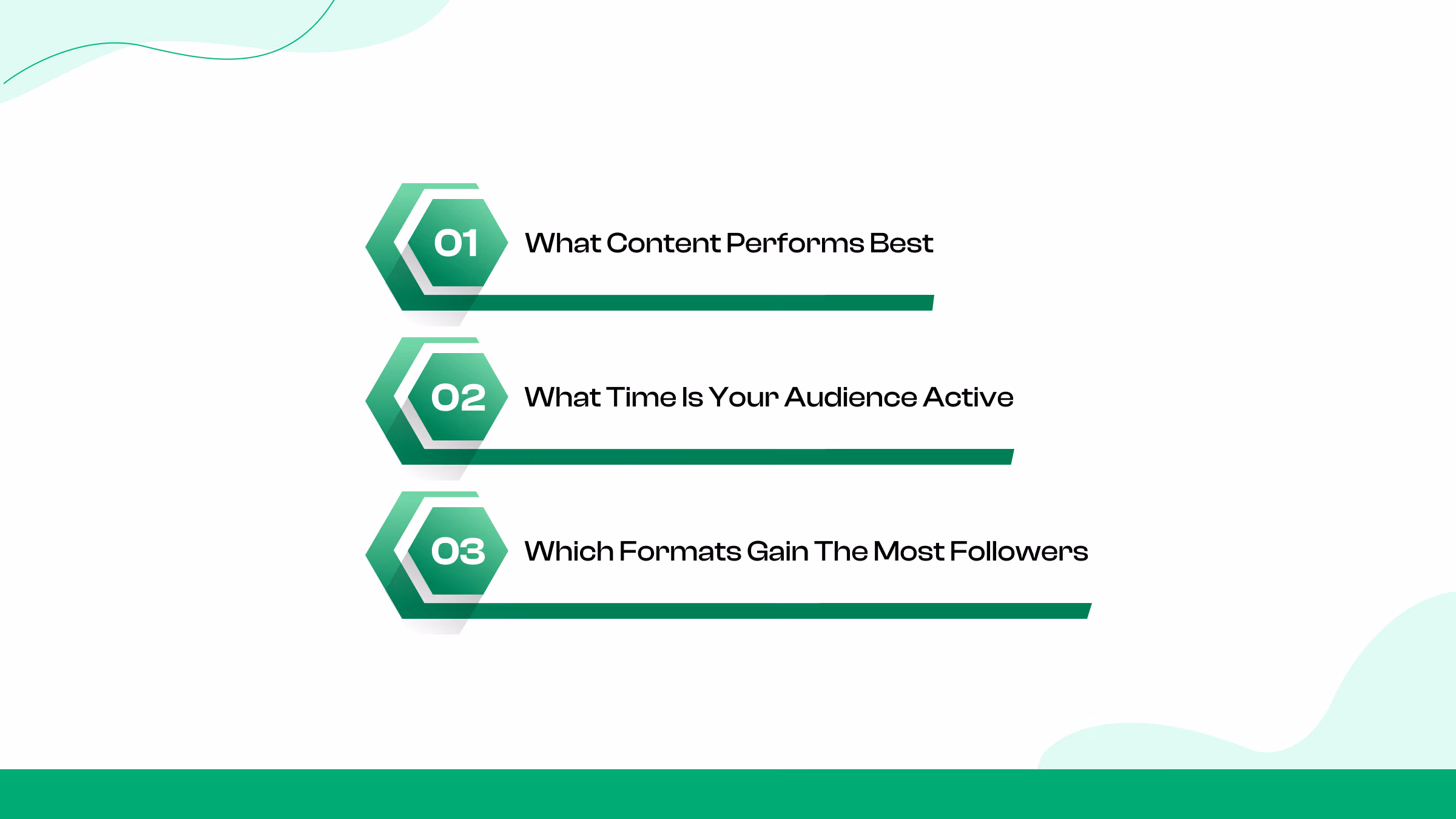 01 What Content Performs Best

02 What Time Is Your Audience Active

03 Which Formats Gain The Most Followers